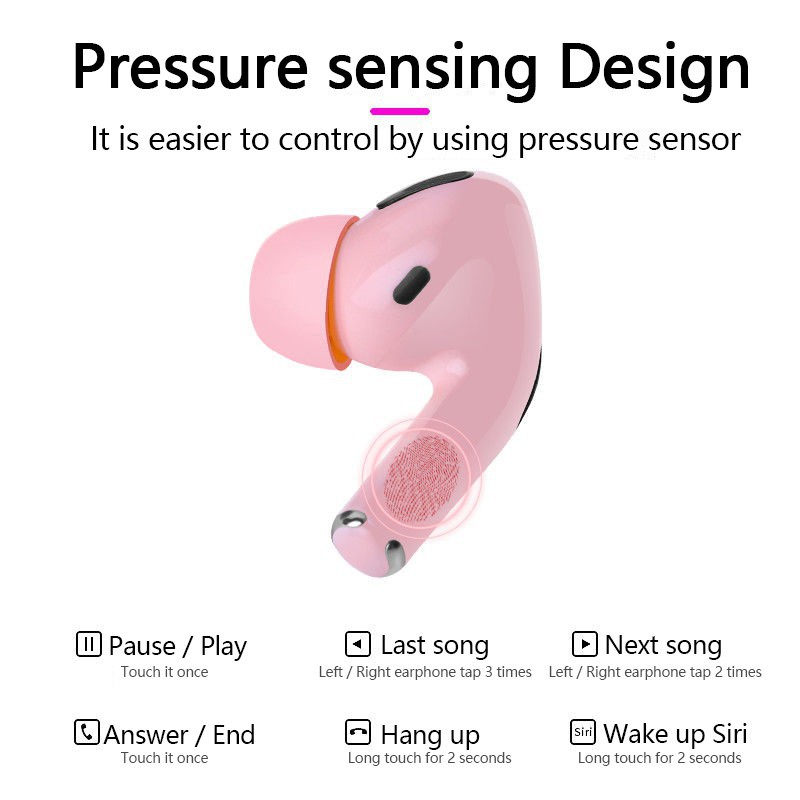 Pressure sensing Design

It is easier to control by using pressure sensor

Pause / Play
Touch it once

Last song
Left / Right earphone tap 3 times

Next song
Left / Right earphone tap 2 times

Answer / End
Touch it once

Hang up
Long touch for 2 seconds

Siri Wake up Siri
Long touch for 2 seconds